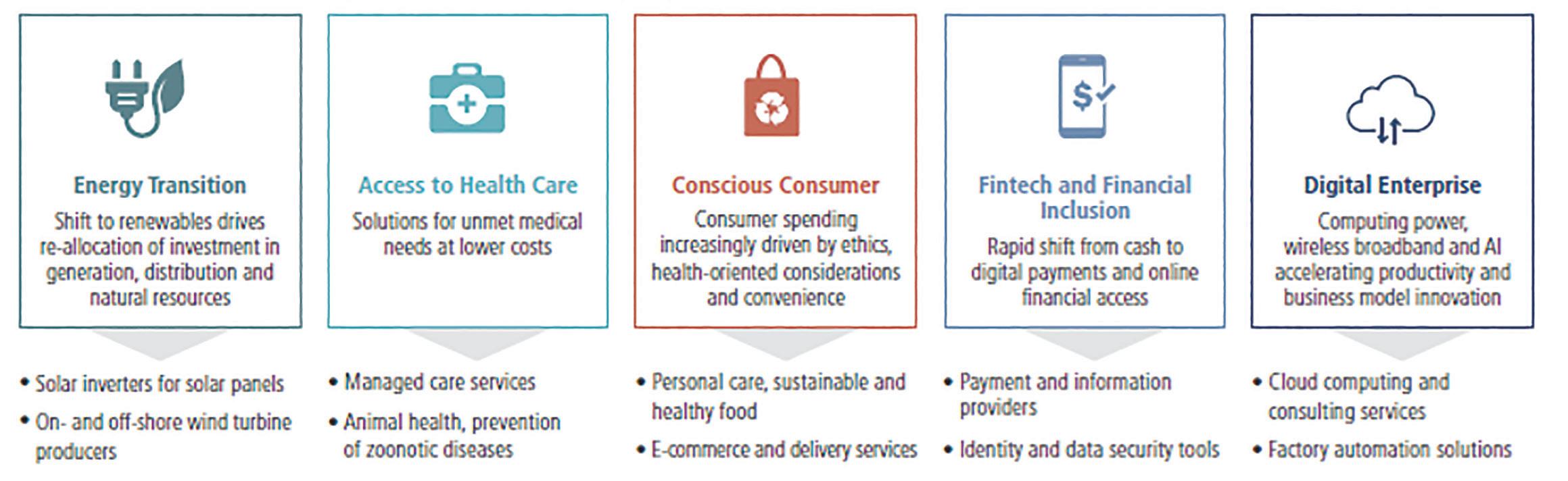 Energy Transition
Shift to renewables drives re-allocation of investment in generation, distribution and natural resources

• Solar inverters for solar panels
• On- and off-shore wind turbine producers

Access to Health Care
Solutions for unmet medical needs at lower costs

• Managed care services
• Animal health, prevention of zoonotic diseases

Conscious Consumer
Consumer spending increasingly driven by ethics, health-oriented considerations and convenience

• Personal care, sustainable and healthy food
• E-commerce and delivery services

Fintech and Financial Inclusion
Rapid shift from cash to digital payments and online financial access

• Payment and information providers
• Identity and data security tools

Digital Enterprise
Computing power, wireless broadband and AI accelerating productivity and business model innovation

• Cloud computing and consulting services
• Factory automation solutions